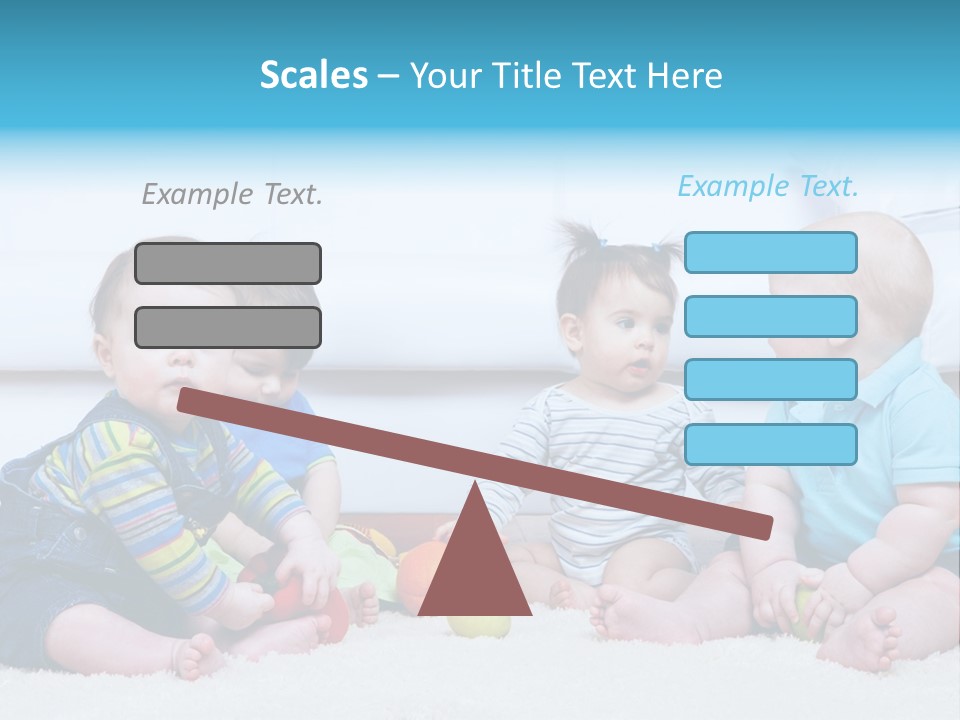 Scales – Your Title Text Here

Example Text.

Example Text.